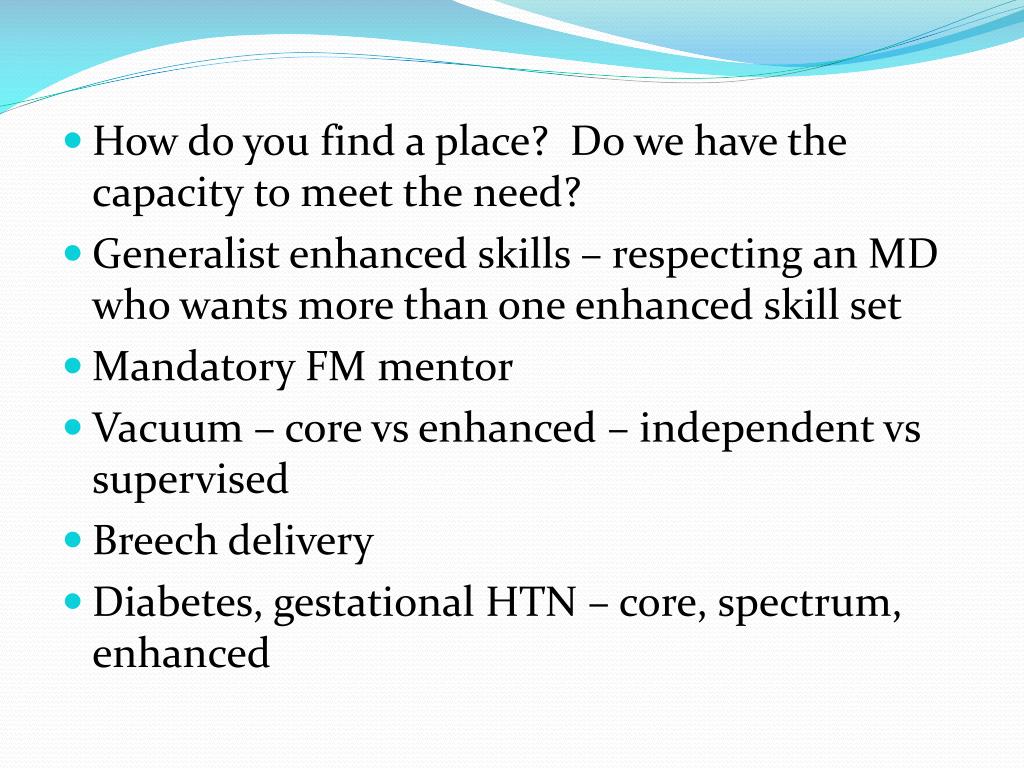 - How do you find a place?  Do we have the capacity to meet the need?
- Generalist enhanced skills – respecting an MD who wants more than one enhanced skill set
- Mandatory FM mentor
- Vacuum – core vs enhanced – independent vs supervised
- Breech delivery
- Diabetes, gestational HTN – core, spectrum, enhanced